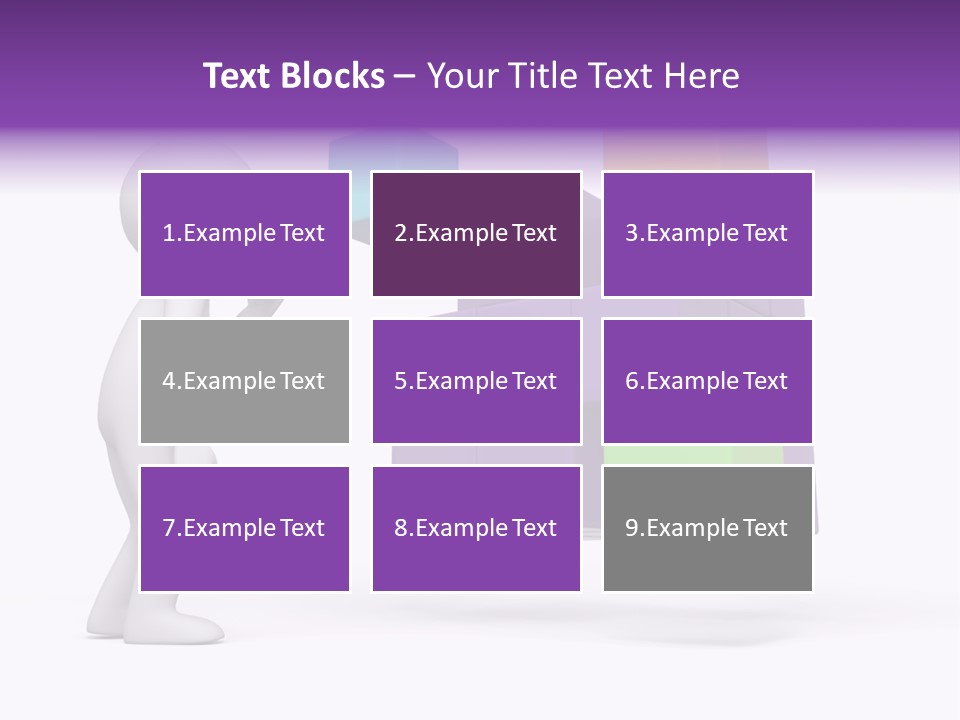 Text Blocks – Your Title Text Here

1.Example Text

2.Example Text

3.Example Text

4.Example Text

5.Example Text

6.Example Text

7.Example Text

8.Example Text

9.Example Text